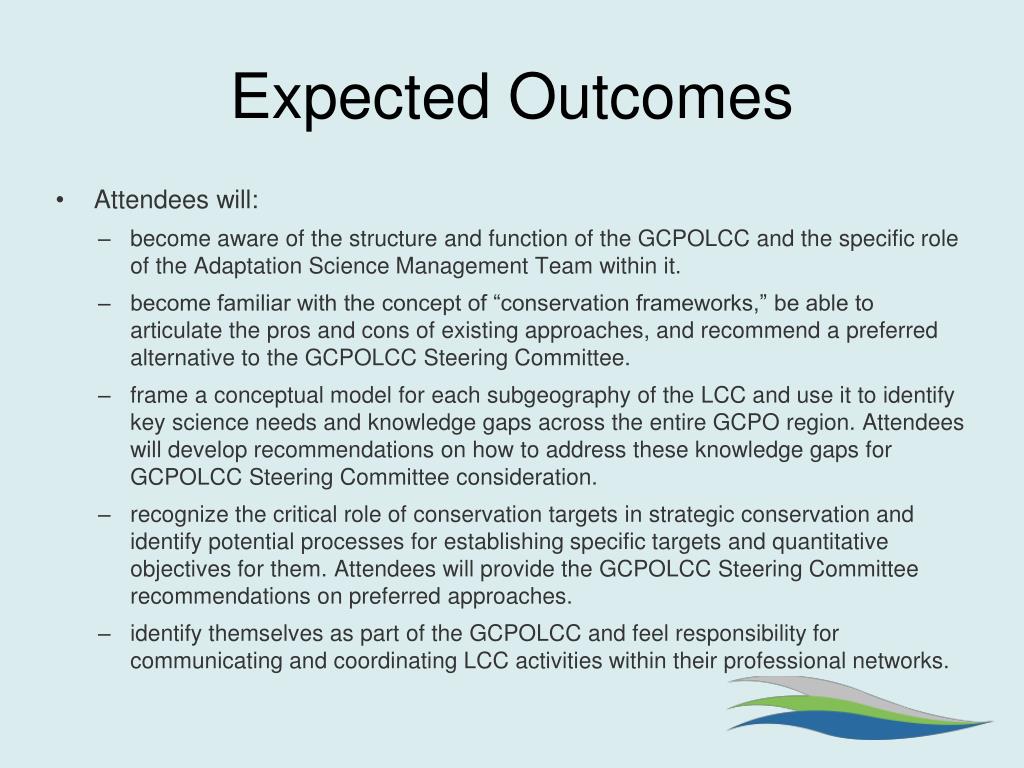 Expected Outcomes

• Attendees will:
– become aware of the structure and function of the GCPOLCC and the specific role of the Adaptation Science Management Team within it.
– become familiar with the concept of “conservation frameworks,” be able to articulate the pros and cons of existing approaches, and recommend a preferred alternative to the GCPOLCC Steering Committee.
– frame a conceptual model for each subgeography of the LCC and use it to identify key science needs and knowledge gaps across the entire GCPO region. Attendees will develop recommendations on how to address these knowledge gaps for GCPOLCC Steering Committee consideration.
– recognize the critical role of conservation targets in strategic conservation and identify potential processes for establishing specific targets and quantitative objectives for them. Attendees will provide the GCPOLCC Steering Committee recommendations on preferred approaches.
– identify themselves as part of the GCPOLCC and feel responsibility for communicating and coordinating LCC activities within their professional networks.